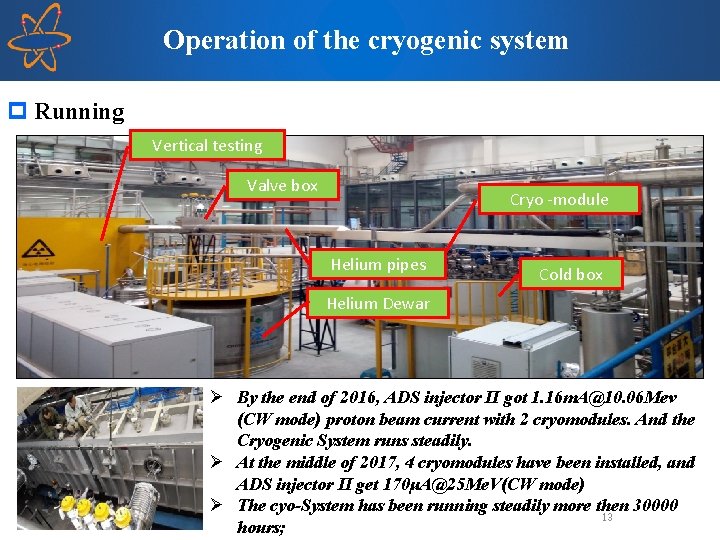 Operation of the cryogenic system

Running

Vertical testing

Valve box

Cryo -module

Helium pipes

Cold box

Helium Dewar

➢ By the end of 2016, ADS injector II got 1.16mA@10.06Mev (CW mode) proton beam current with 2 cryomodules. And the Cryogenic System runs steadily.

➢ At the middle of 2017, 4 cryomodules have been installed, and ADS injector II get 170μA@25MeV(CW mode)

➢ The cyo-System has been running steadily more then 30000 hours;

13